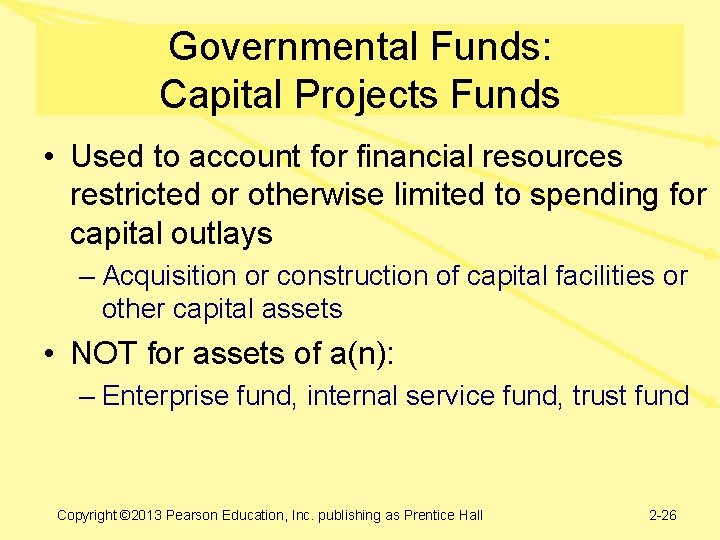 Governmental Funds:
Capital Projects Funds

• Used to account for financial resources restricted or otherwise limited to spending for capital outlays
– Acquisition or construction of capital facilities or other capital assets

• NOT for assets of a(n):
– Enterprise fund, internal service fund, trust fund

Copyright ©2013 Pearson Education, Inc. publishing as Prentice Hall

2-26